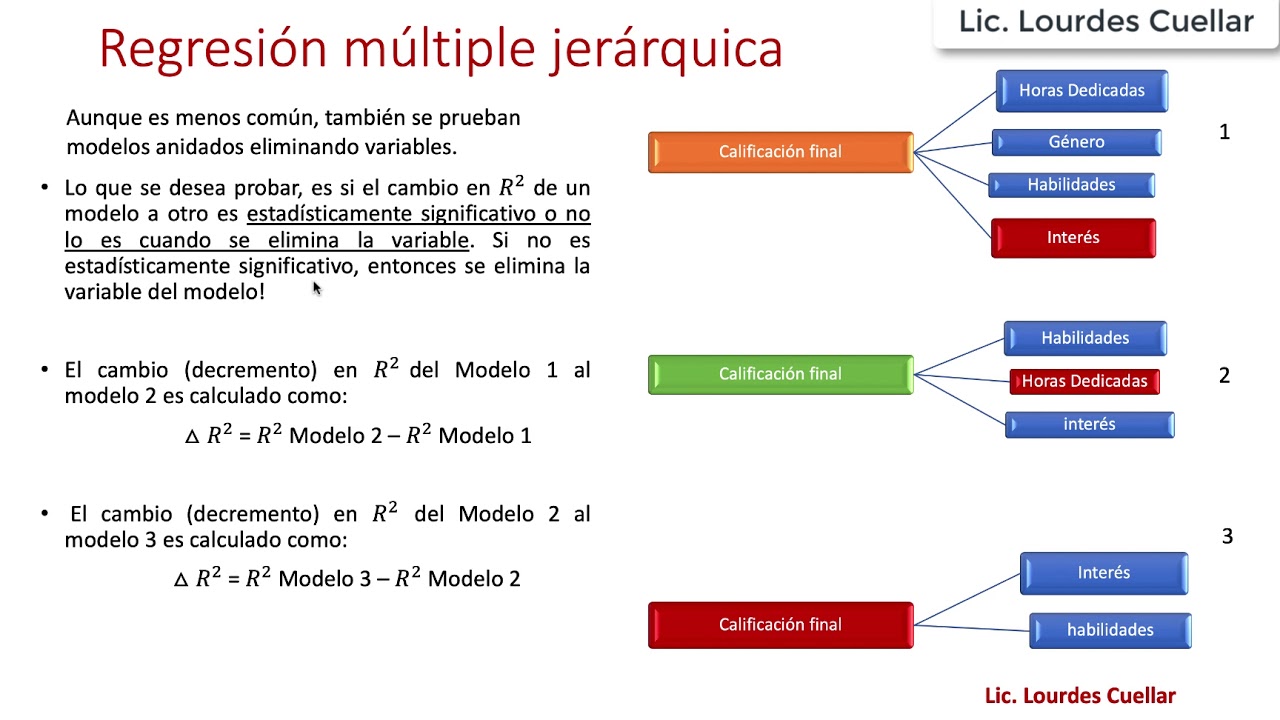 Regresión múltiple jerárquica

Lic. Lourdes Cuellar

Aunque es menos común, también se prueban modelos anidados eliminando variables.

• Lo que se desea probar, es si el cambio en $R^2$ de un modelo a otro es estadísticamente significativo o no lo es cuando se elimina la variable. Si no es estadísticamente significativo, entonces se elimina la variable del modelo!

• El cambio (decremento) en $R^2$ del Modelo 1 al modelo 2 es calculado como:

$\triangle R^2 = R^2$ Modelo 2 – $R^2$ Modelo 1

• El cambio (decremento) en $R^2$ del Modelo 2 al modelo 3 es calculado como:

$\triangle R^2 = R^2$ Modelo 3 – $R^2$ Modelo 2

Calificación final
Horas Dedicadas
Género
Habilidades
Interés
1

Calificación final
Habilidades
Horas Dedicadas
interés
2

3
Calificación final
Interés
habilidades

Lic. Lourdes Cuellar